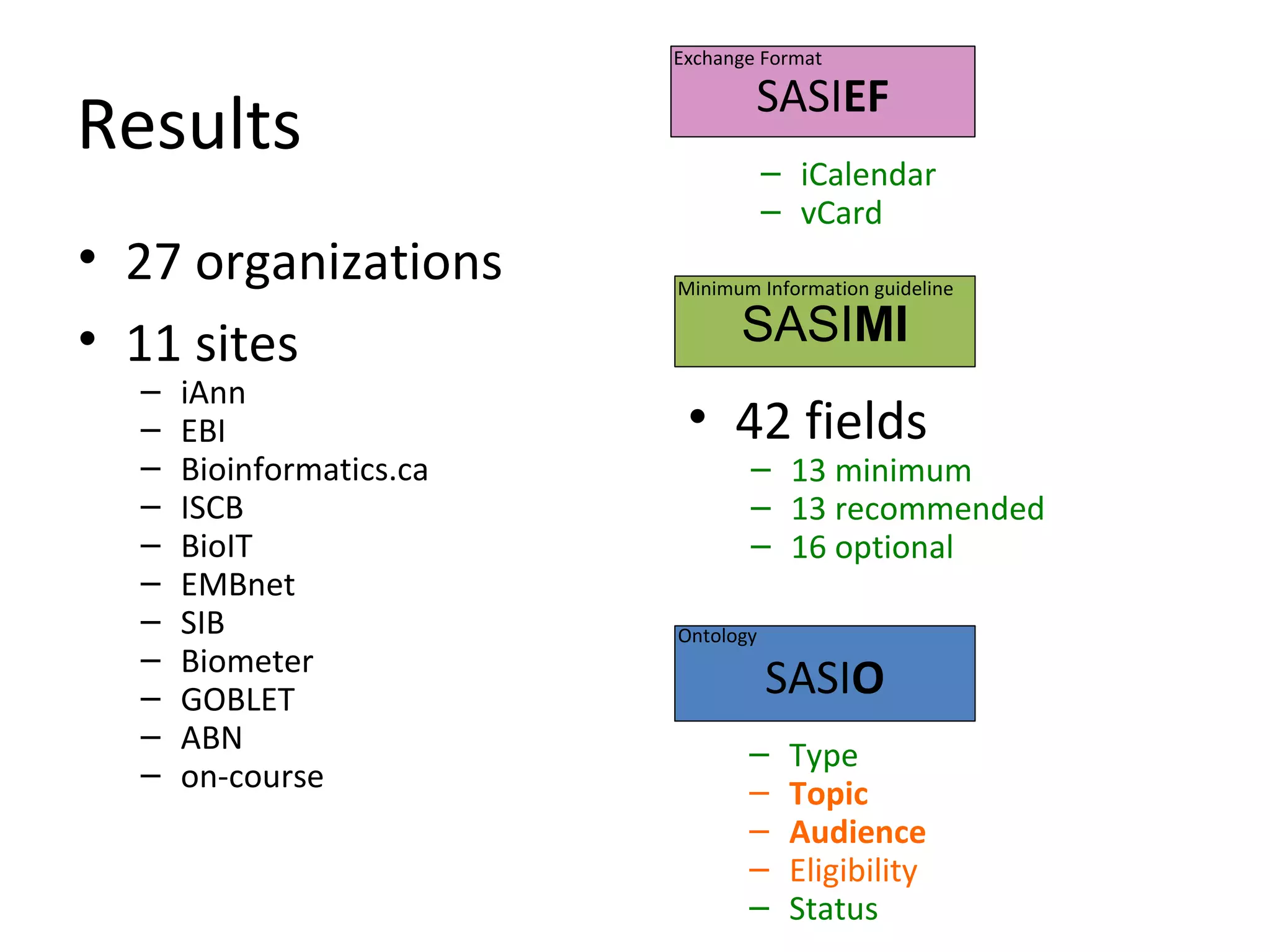 Results

• 27 organizations
• 11 sites
– iAnn
– EBI
– Bioinformatics.ca
– ISCB
– BioIT
– EMBnet
– SIB
– Biometer
– GOBLET
– ABN
– on-course

Exchange Format
SASIEF

– iCalendar
– vCard

Minimum Information guideline
SASIMI

• 42 fields
– 13 minimum
– 13 recommended
– 16 optional

Ontology
SASIO

– Type
– Topic
– Audience
– Eligibility
– Status